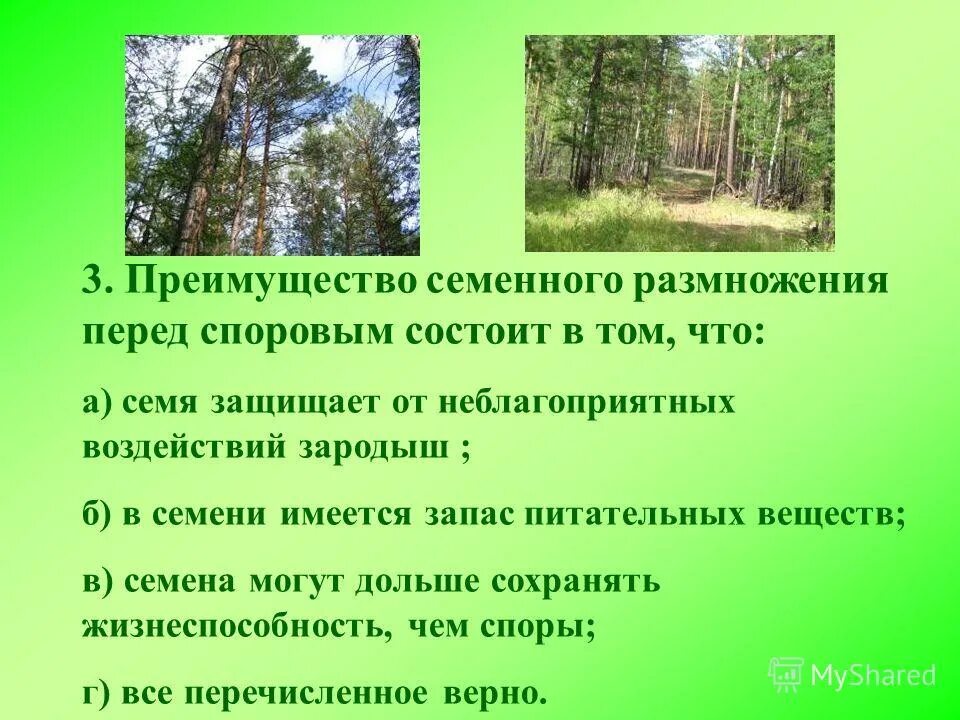 3. Преимущество семенного размножения перед споровым состоит в том, что:

а) семя защищает от неблагоприятных воздействий зародыш ;

б) в семени имеется запас питательных веществ;

в) семена могут дольше сохранять жизнеспособность, чем споры;

г) все перечисленное верно.

MyShared